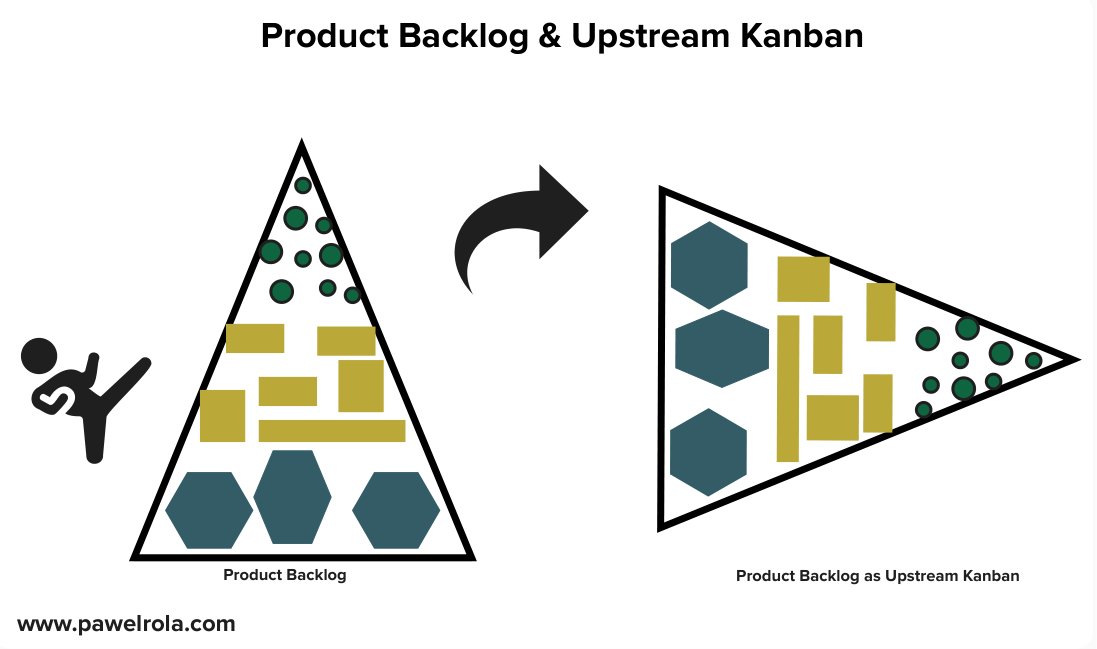 Product Backlog & Upstream Kanban

Product Backlog

Product Backlog as Upstream Kanban

www.pawelrola.com